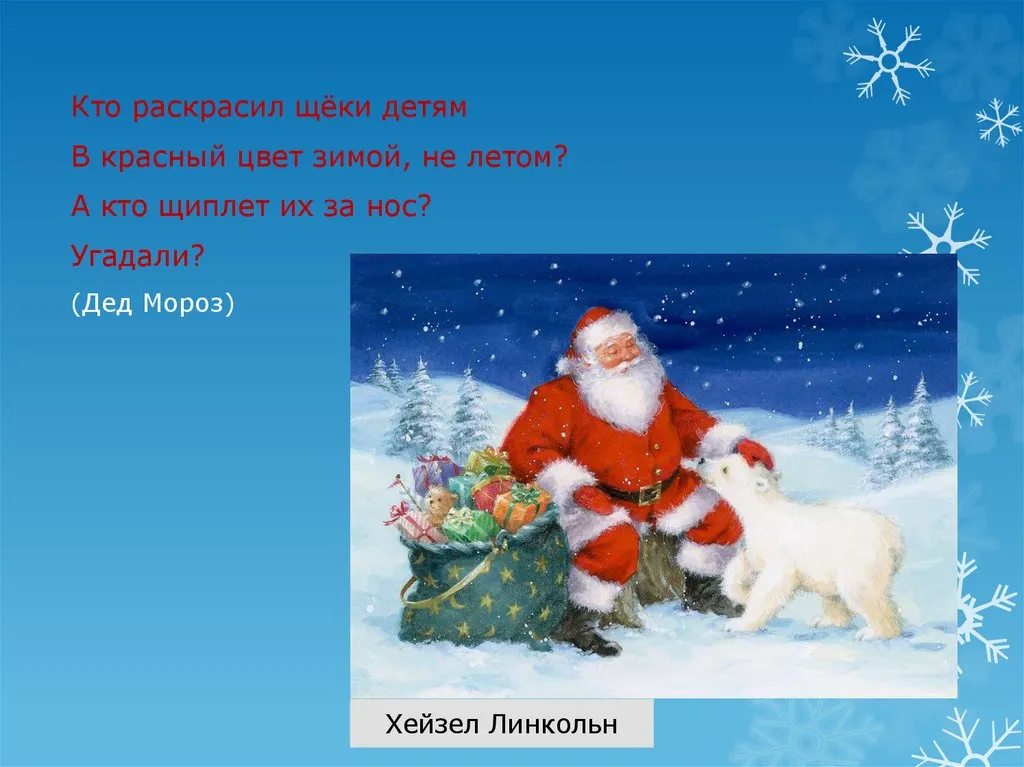 Кто раскрасил щёки детям
В красный цвет зимой, не летом?
А кто щиплет их за нос?
Угадали?
(Дед Мороз)

Хейзел Линкольн